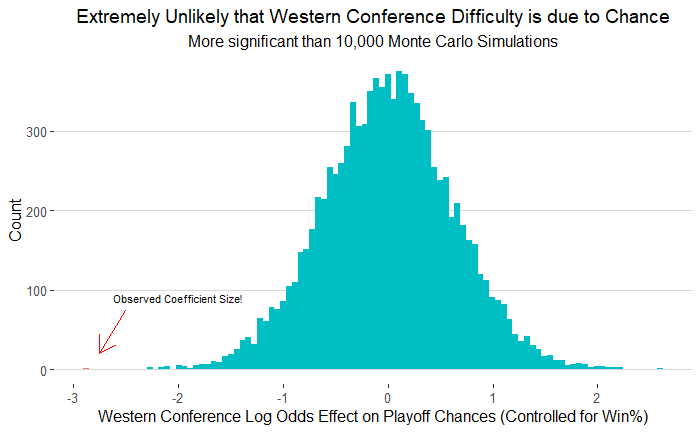 Extremely Unlikely that Western Conference Difficulty is due to Chance
More significant than 10,000 Monte Carlo Simulations

Count

300
200
100
0

Observed Coefficient Size!

-3
-2
-1
0
1
2

Western Conference Log Odds Effect on Playoff Chances (Controlled for Win%)